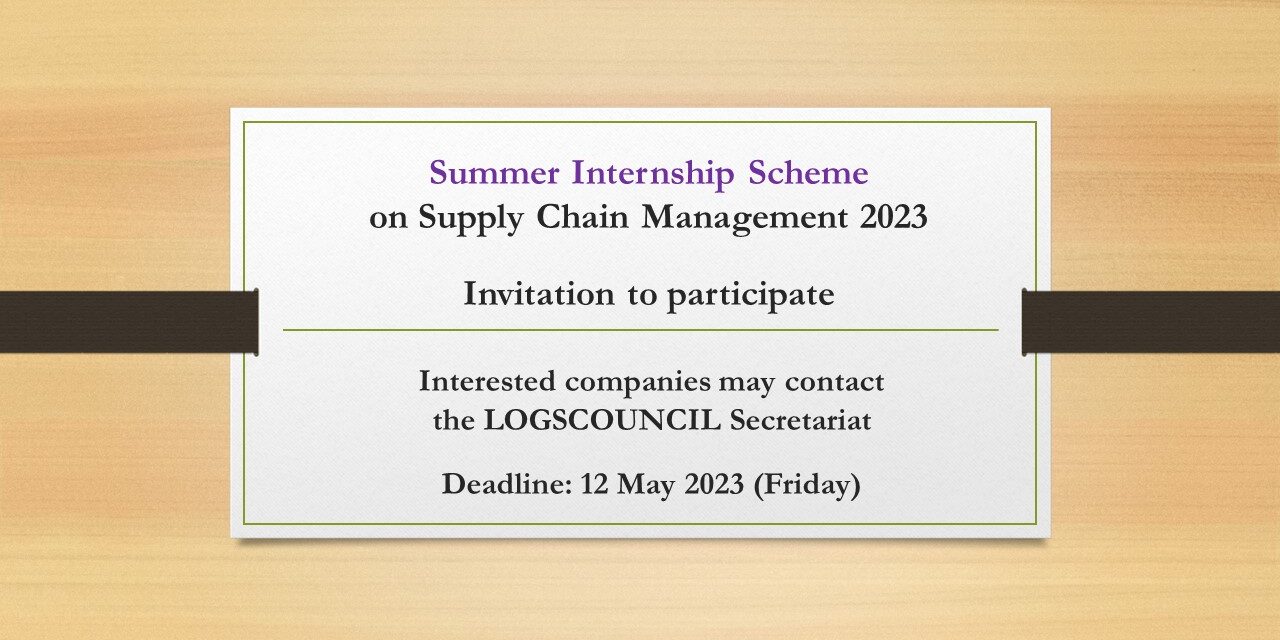 Summer Internship Scheme
on Supply Chain Management 2023

Invitation to participate

Interested companies may contact
the LOGSCOUNCIL Secretariat

Deadline: 12 May 2023 (Friday)